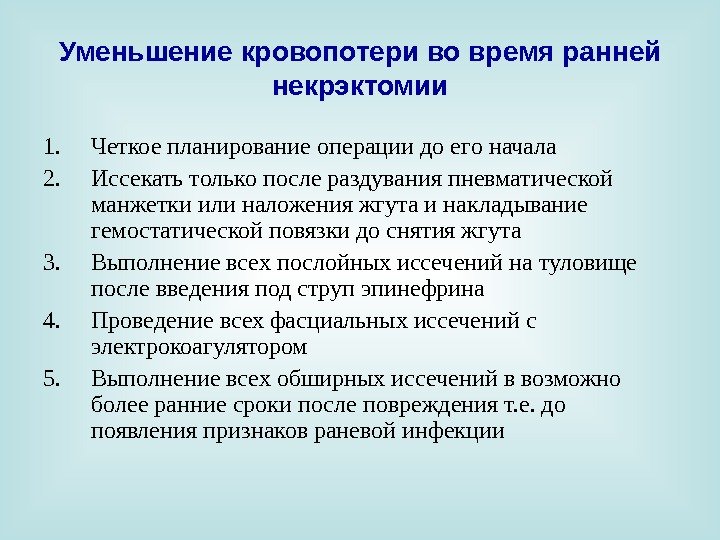 Уменьшение кровопотери во время ранней некрэктомии

1. Четкое планирование операции до его начала
2. Иссекать только после раздувания пневматической манжетки или наложения жгута и накладывание гемостатической повязки до снятия жгута
3. Выполнение всех послойных иссечений на туловище после введения под струп эпинефрина
4. Проведение всех фасциальных иссечений с электрокоагулятором
5. Выполнение всех обширных иссечений в возможно более ранние сроки после повреждения т.е. до появления признаков раневой инфекции